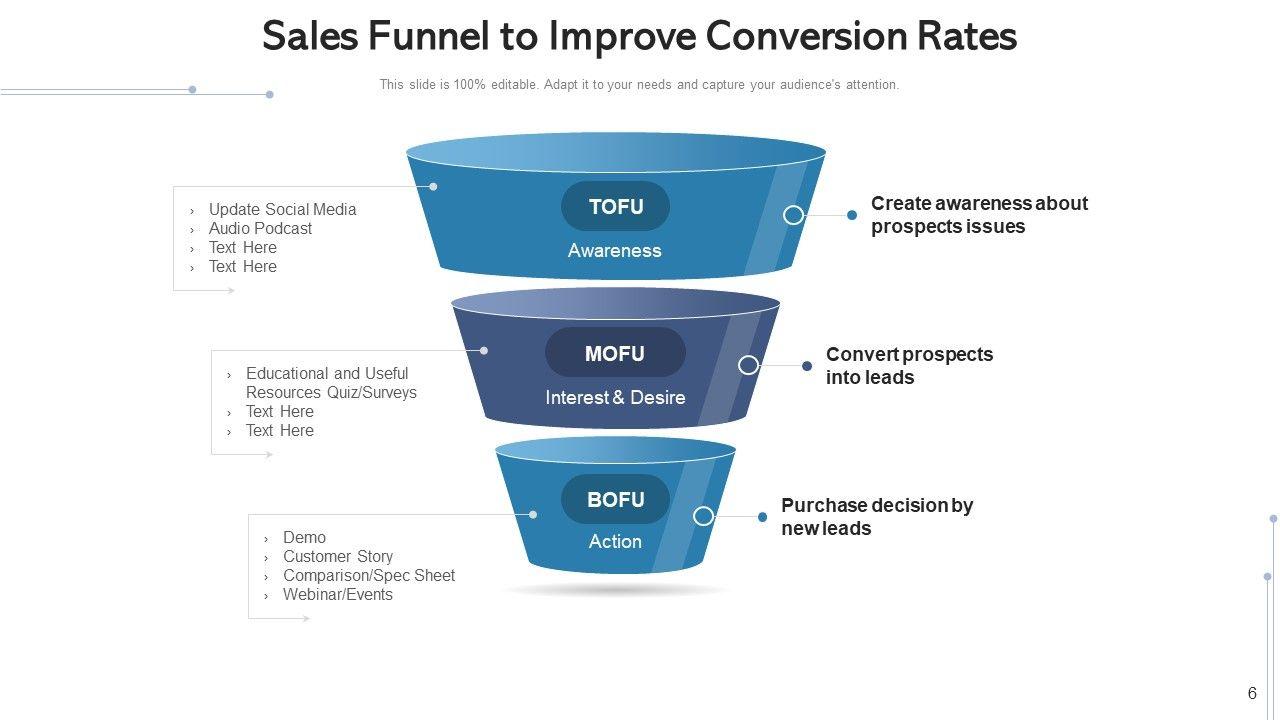 Sales Funnel to Improve Conversion Rates

This slide is 100% editable. Adapt it to your needs and capture your audience's attention.

› Update Social Media
› Audio Podcast
› Text Here
› Text Here

TOFU
Awareness

Create awareness about prospects issues

› Educational and Useful Resources Quiz/Surveys
› Text Here
› Text Here

MOFU
Interest & Desire

Convert prospects into leads

› Demo
› Customer Story
› Comparison/Spec Sheet
› Webinar/Events

BOFU
Action

Purchase decision by new leads

6